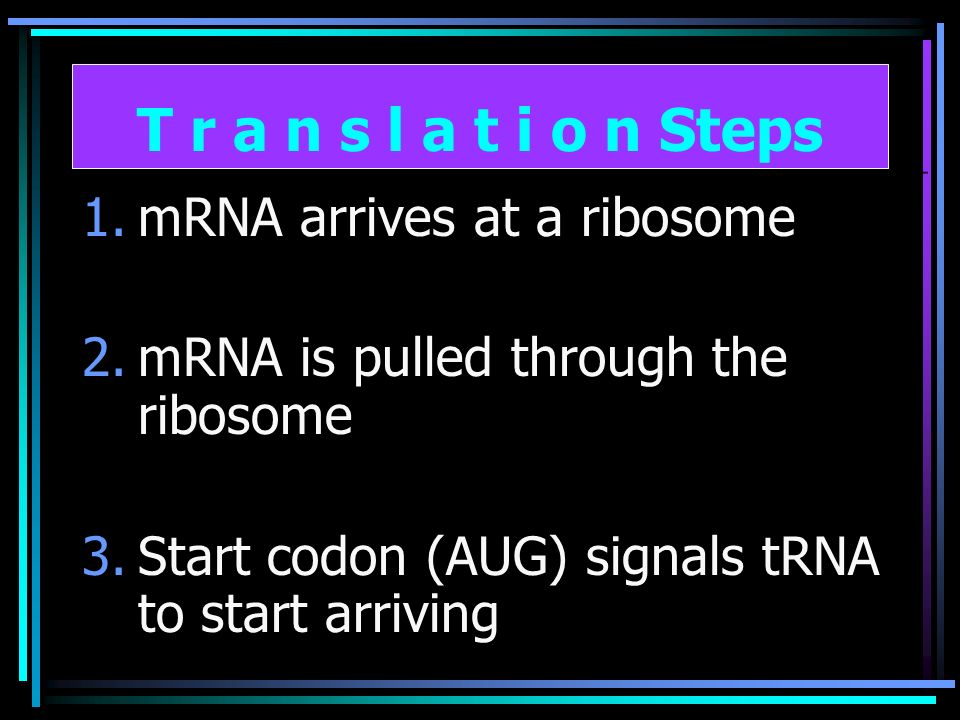 Translation Steps

1. mRNA arrives at a ribosome

2. mRNA is pulled through the ribosome

3. Start codon (AUG) signals tRNA to start arriving